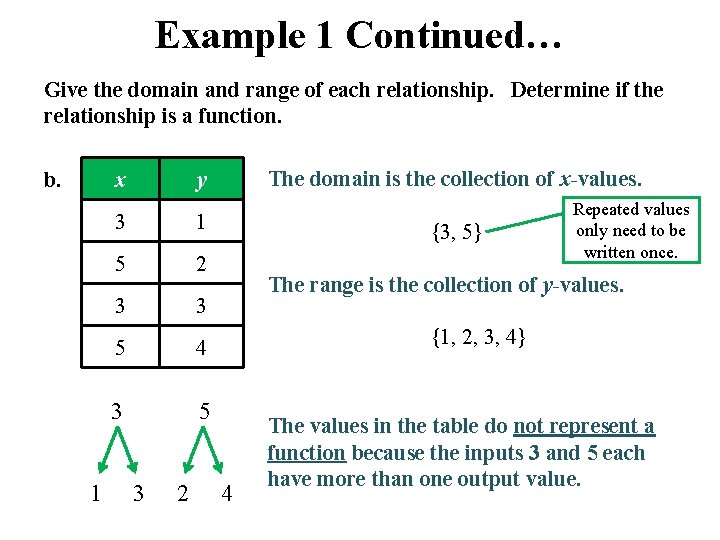 Example 1 Continued…

Give the domain and range of each relationship. Determine if the relationship is a function.

b.

| $x$ | $y$ |
|---|---|
| 3 | 1 |
| 5 | 2 |
| 3 | 3 |
| 5 | 4 |

The domain is the collection of $x$-values.

$\{3, 5\}$

Repeated values only need to be written once.

The range is the collection of $y$-values.

$\{1, 2, 3, 4\}$

3 5

1 3 2 4

The values in the table do not represent a function because the inputs 3 and 5 each have more than one output value.